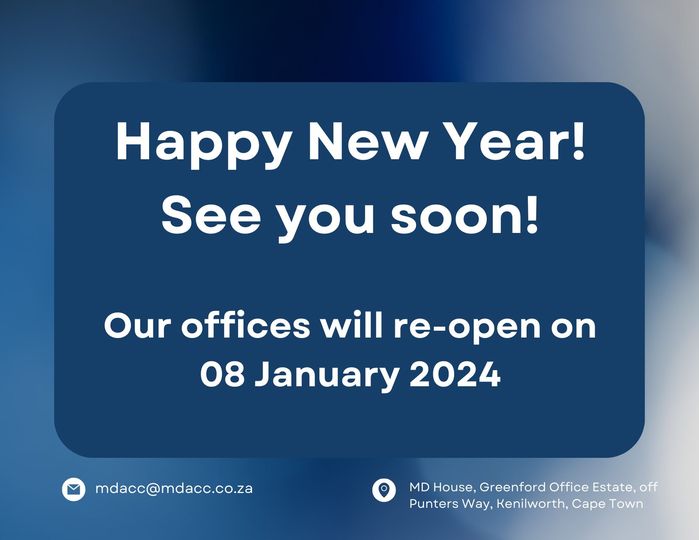 Happy New Year!
See you soon!

Our offices will re-open on
08 January 2024

mdacc@mdacc.co.za

MD House, Greenford Office Estate, off Punters Way, Kenilworth, Cape Town